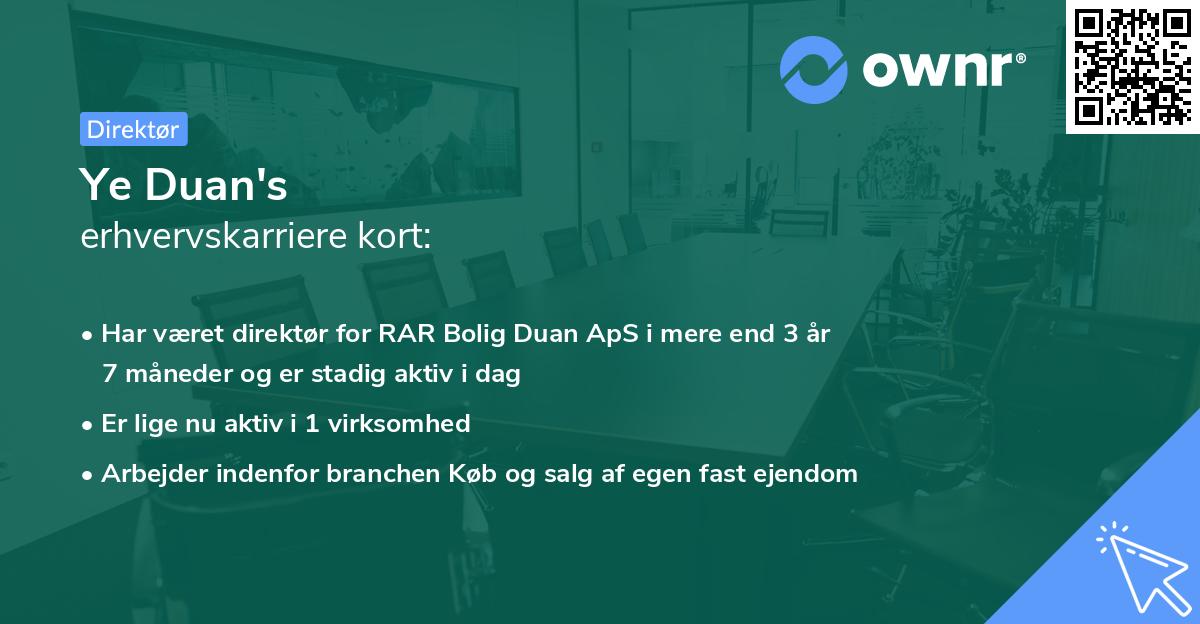 ownr®

Direktør

Ye Duan's
erhvervskarriere kort:

• Har været direktør for RAR Bolig Duan ApS i mere end 3 år 7 måneder og er stadig aktiv i dag

• Er lige nu aktiv i 1 virksomhed

• Arbejder indenfor branchen Køb og salg af egen fast ejendom